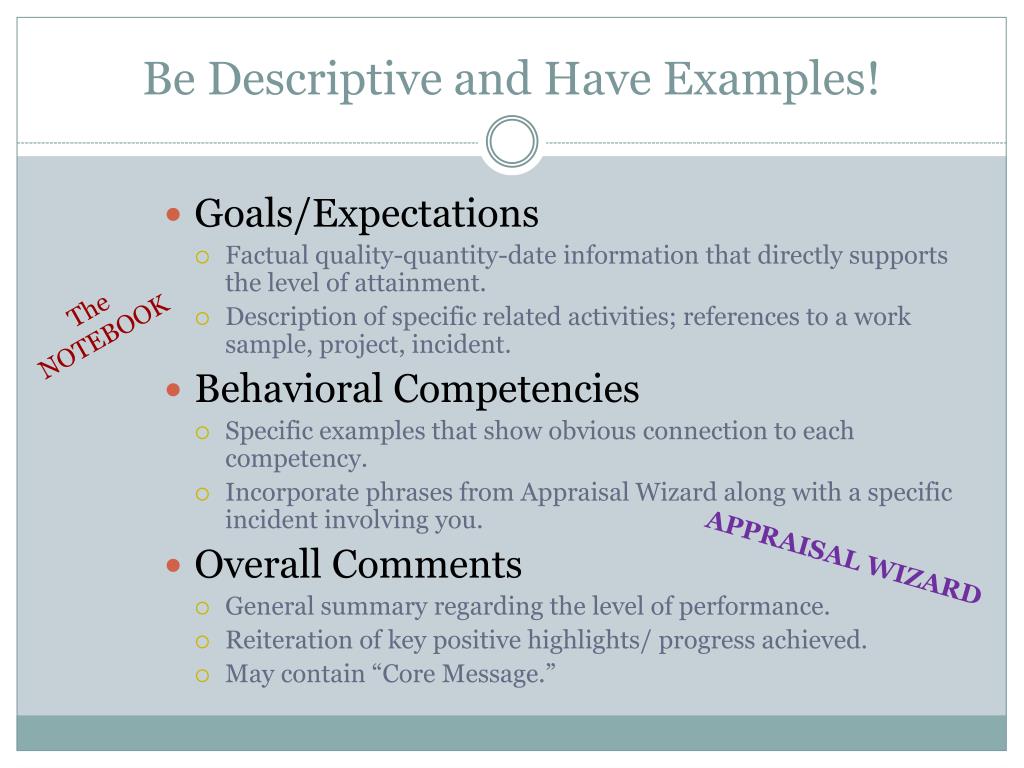 Be Descriptive and Have Examples!

The NOTEBOOK

- Goals/Expectations
  - Factual quality-quantity-date information that directly supports the level of attainment.
  - Description of specific related activities; references to a work sample, project, incident.
- Behavioral Competencies
  - Specific examples that show obvious connection to each competency.
  - Incorporate phrases from Appraisal Wizard along with a specific incident involving you.

APPRAISAL WIZARD

- Overall Comments
  - General summary regarding the level of performance.
  - Reiteration of key positive highlights/ progress achieved.
  - May contain “Core Message.”